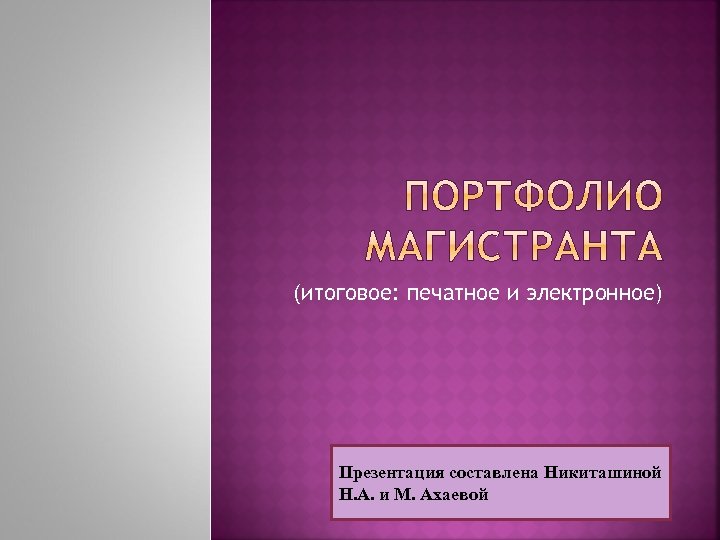 ПОРТФОЛИО МАГИСТРАНТА

(итоговое: печатное и электронное)

Презентация составлена Никиташиной Н.А. и М. Ахаевой